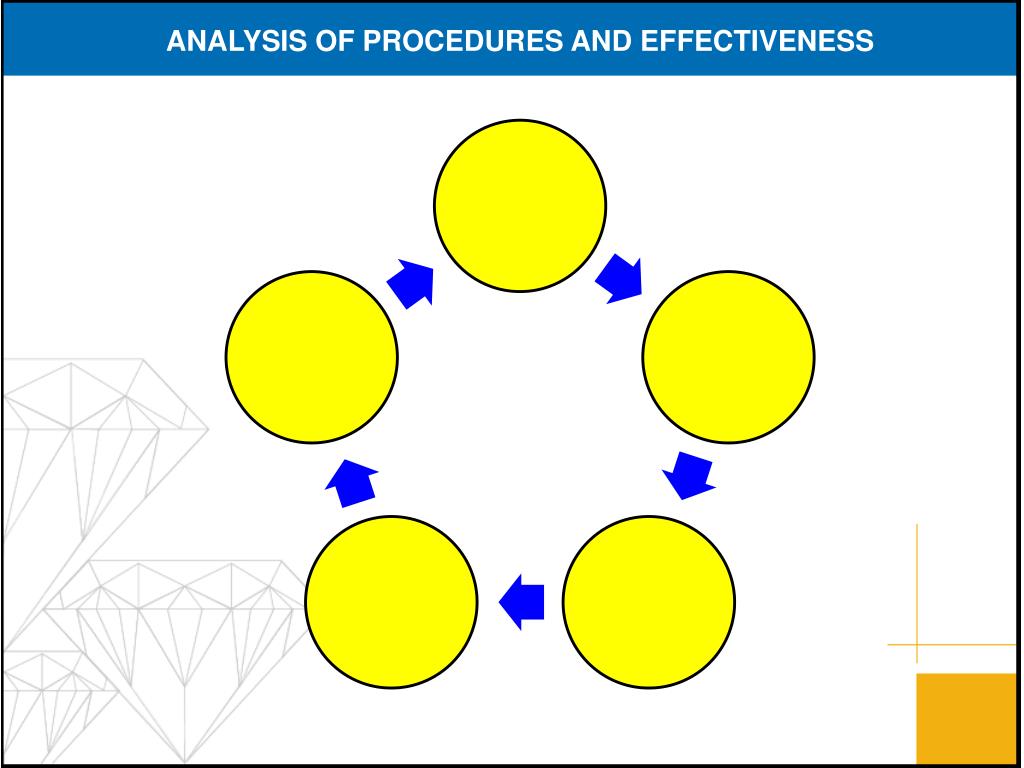 ANALYSIS OF PROCEDURES AND EFFECTIVENESS